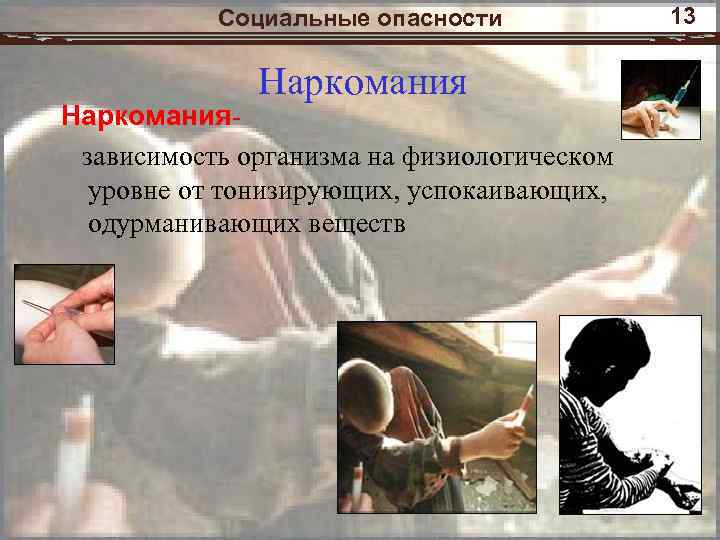 Социальные опасности

13

Наркомания

Наркомания-

зависимость организма на физиологическом уровне от тонизирующих, успокаивающих, одурманивающих веществ